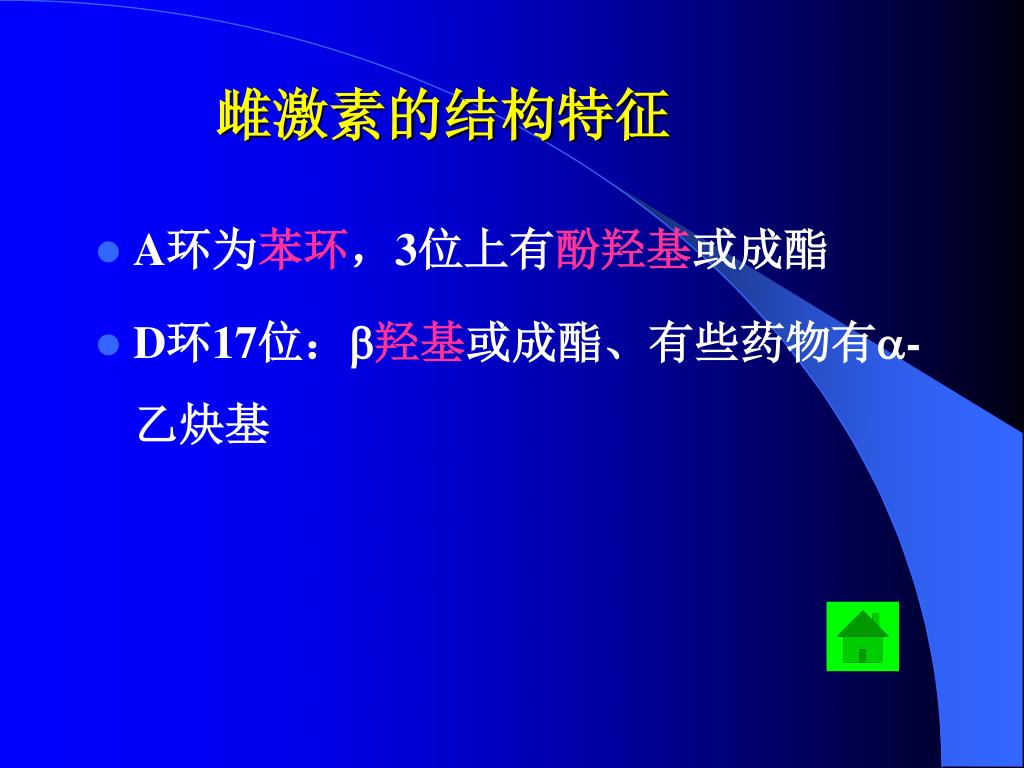 雌激素的结构特征

A环为苯环，3位上有酚羟基或成酯

D环17位：β羟基或成酯、有些药物有α-乙炔基